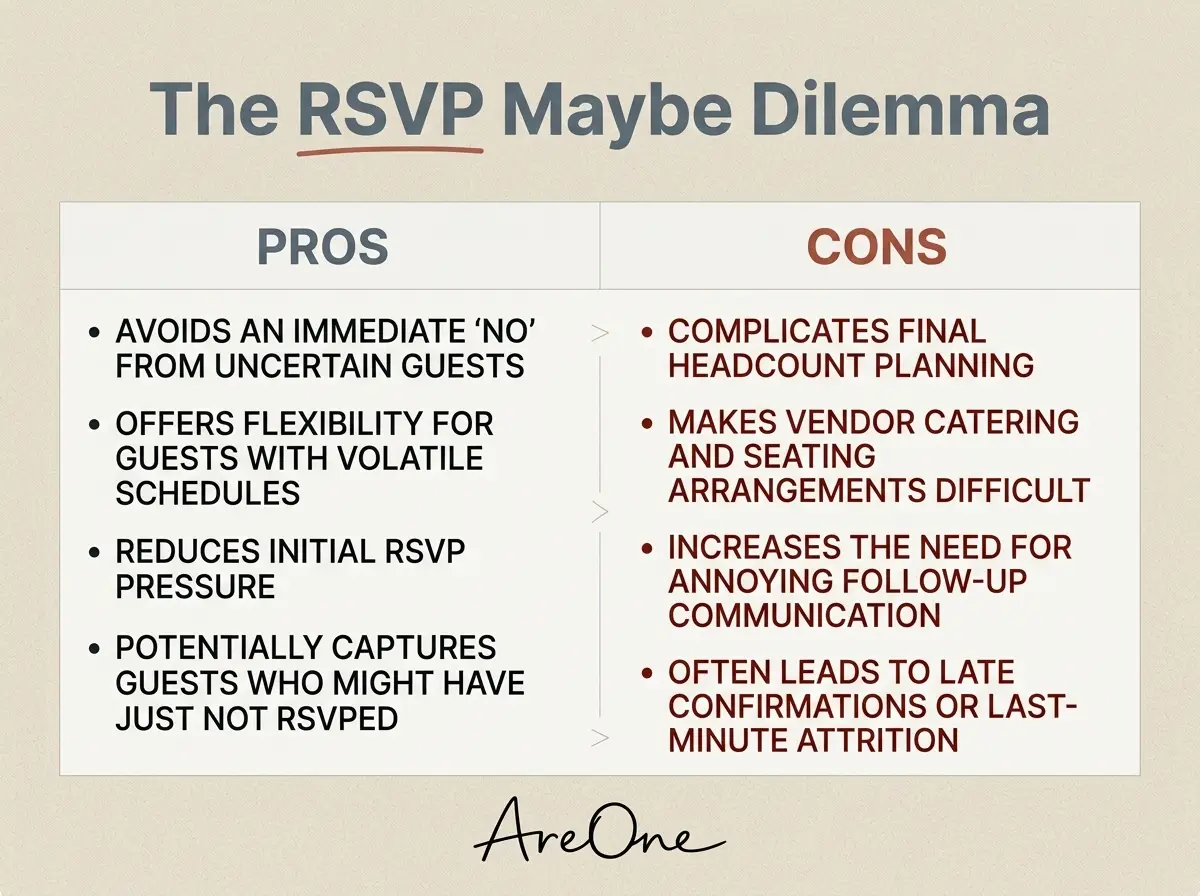 The RSVP Maybe Dilemma

| PROS | CONS |
|---|---|
| • AVOIDS AN IMMEDIATE ‘NO’ FROM UNCERTAIN GUESTS | • COMPLICATES FINAL HEADCOUNT PLANNING |
| • OFFERS FLEXIBILITY FOR GUESTS WITH VOLATILE SCHEDULES | • MAKES VENDOR CATERING AND SEATING ARRANGEMENTS DIFFICULT |
| • REDUCES INITIAL RSVP PRESSURE | • INCREASES THE NEED FOR ANNOYING FOLLOW-UP COMMUNICATION |
| • POTENTIALLY CAPTURES GUESTS WHO MIGHT HAVE JUST NOT RSVPED | • OFTEN LEADS TO LATE CONFIRMATIONS OR LAST-MINUTE ATTRITION |

AreOne